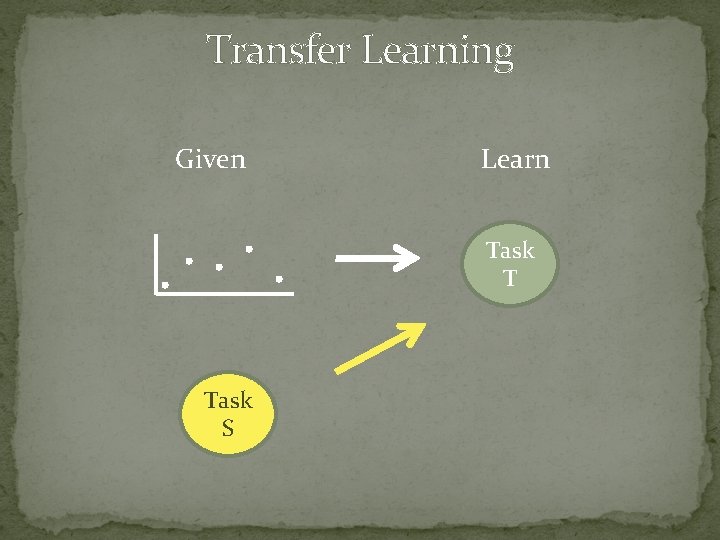 Transfer Learning

Given

Learn

Task T

Task S